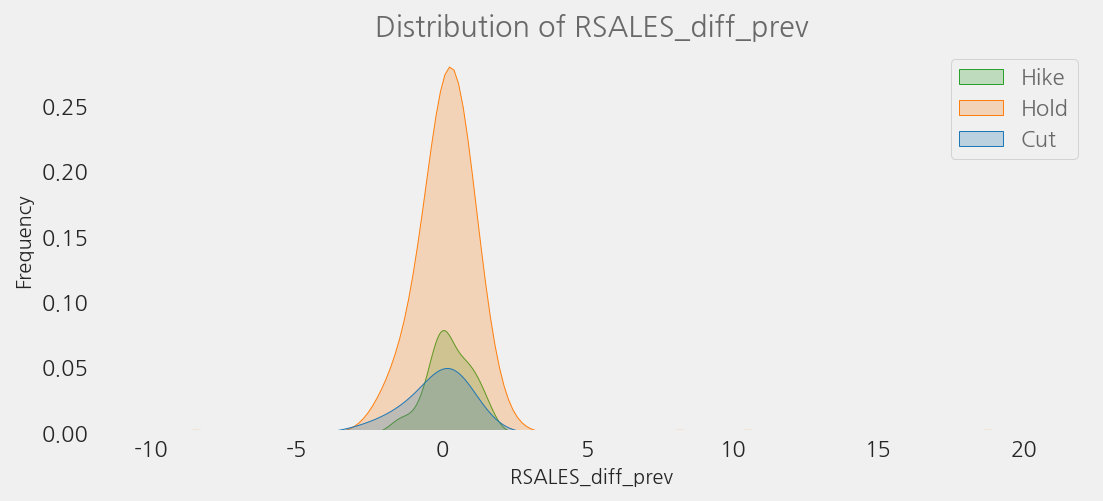 Distribution of RSALES_diff_prev

Hike
Hold
Cut

Frequency

0.25
0.20
0.15
0.10
0.05
0.00

-10
-5
0
5
10
15
20

RSALES_diff_prev